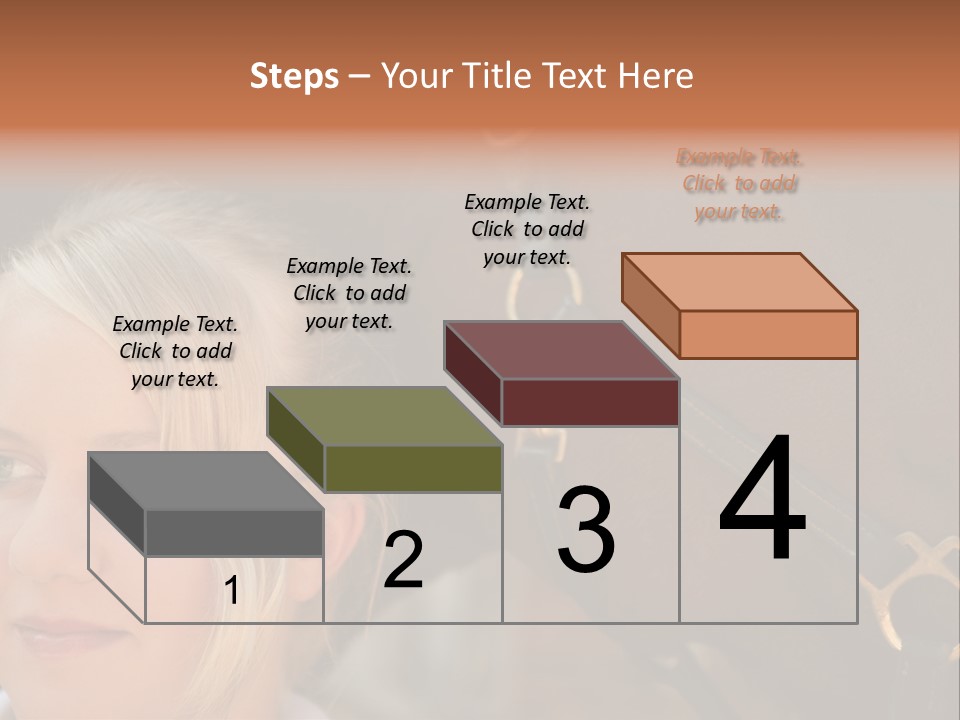 Steps – Your Title Text Here

Example Text. Click to add your text.

Example Text. Click to add your text.

Example Text. Click to add your text.

Example Text. Click to add your text.

1

2

3

4